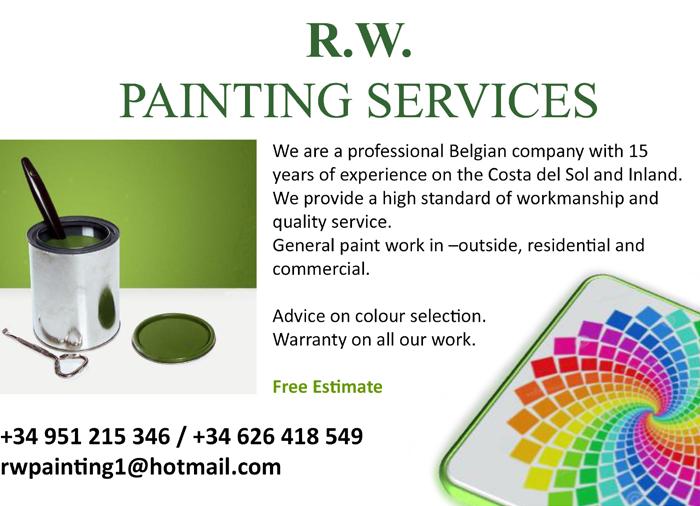 R.W.
PAINTING SERVICES

We are a professional Belgian company with 15 years of experience on the Costa del Sol and Inland.
We provide a high standard of workmanship and quality service.
General paint work in –outside, residential and commercial.

Advice on colour selection.
Warranty on all our work.

Free Estimate

+34 951 215 346 / +34 626 418 549
rwpainting1@hotmail.com